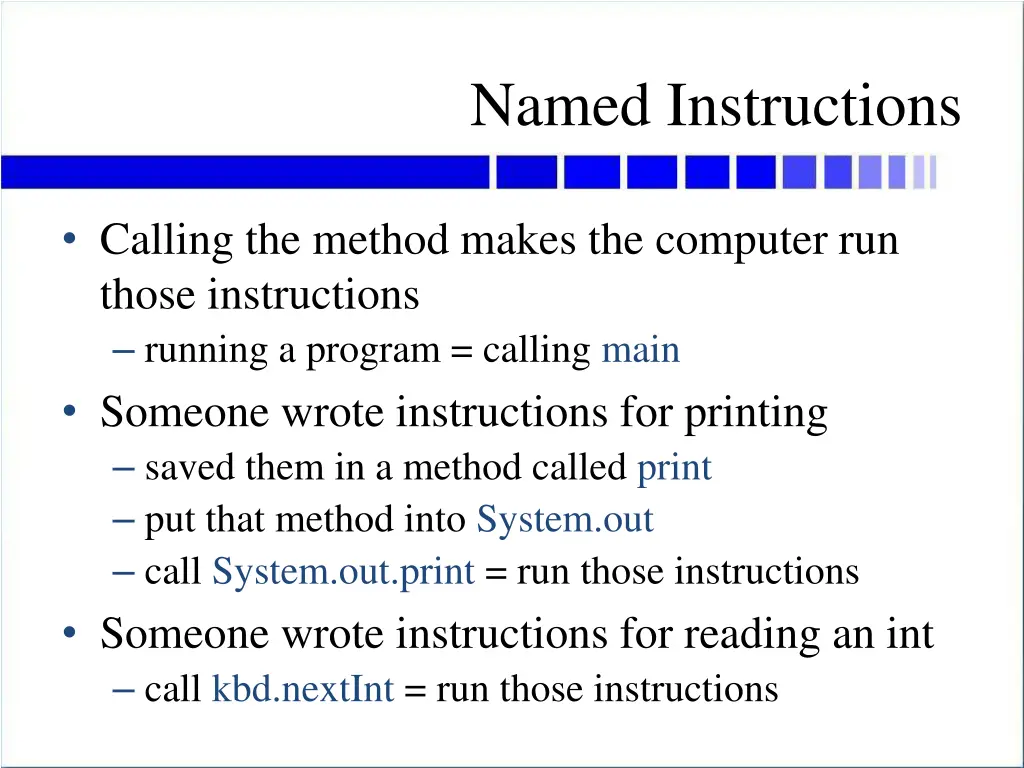 Named Instructions

• Calling the method makes the computer run those instructions
– running a program = calling main
• Someone wrote instructions for printing
– saved them in a method called print
– put that method into System.out
– call System.out.print = run those instructions
• Someone wrote instructions for reading an int
– call kbd.nextInt = run those instructions